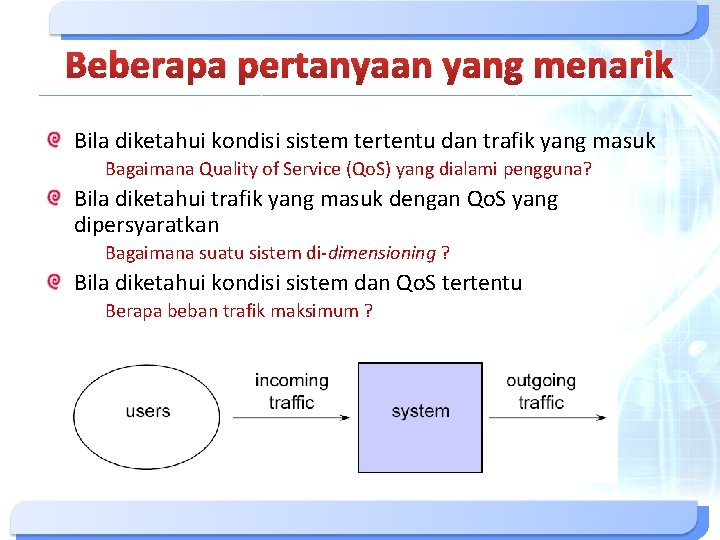 Beberapa pertanyaan yang menarik

Bila diketahui kondisi sistem tertentu dan trafik yang masuk

Bagaimana Quality of Service (QoS) yang dialami pengguna?

Bila diketahui trafik yang masuk dengan QoS yang dipersyaratkan

Bagaimana suatu sistem di-dimensioning ?

Bila diketahui kondisi sistem dan QoS tertentu

Berapa beban trafik maksimum ?

users

incoming traffic

system

outgoing traffic